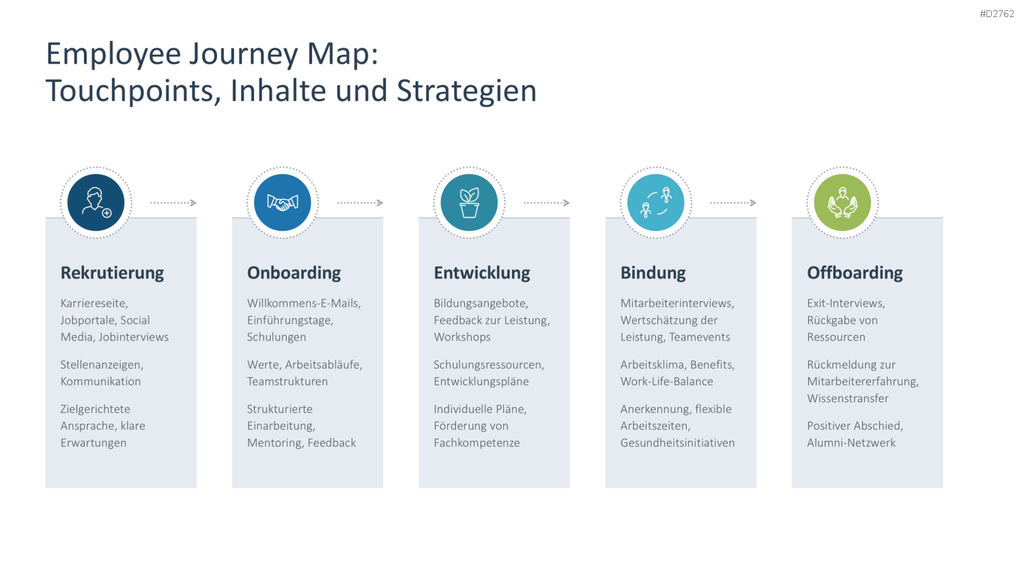 #D2762

Employee Journey Map:
Touchpoints, Inhalte und Strategien

Rekrutierung

Karriereseite, Jobportale, Social Media, Jobinterviews

Stellenanzeigen, Kommunikation

Zielgerichtete Ansprache, klare Erwartungen

Onboarding

Willkommens-E-Mails, Einführungstage, Schulungen

Werte, Arbeitsabläufe, Teamstrukturen

Strukturierte Einarbeitung, Mentoring, Feedback

Entwicklung

Bildungsangebote, Feedback zur Leistung, Workshops

Schulungsressourcen, Entwicklungspläne

Individuelle Pläne, Förderung von Fachkompetenze

Bindung

Mitarbeiterinterviews, Wertschätzung der Leistung, Teamevents

Arbeitsklima, Benefits, Work-Life-Balance

Anerkennung, flexible Arbeitszeiten, Gesundheitsinitiativen

Offboarding

Exit-Interviews, Rückgabe von Ressourcen

Rückmeldung zur Mitarbeitererfahrung, Wissenstransfer

Positiver Abschied, Alumni-Netzwerk